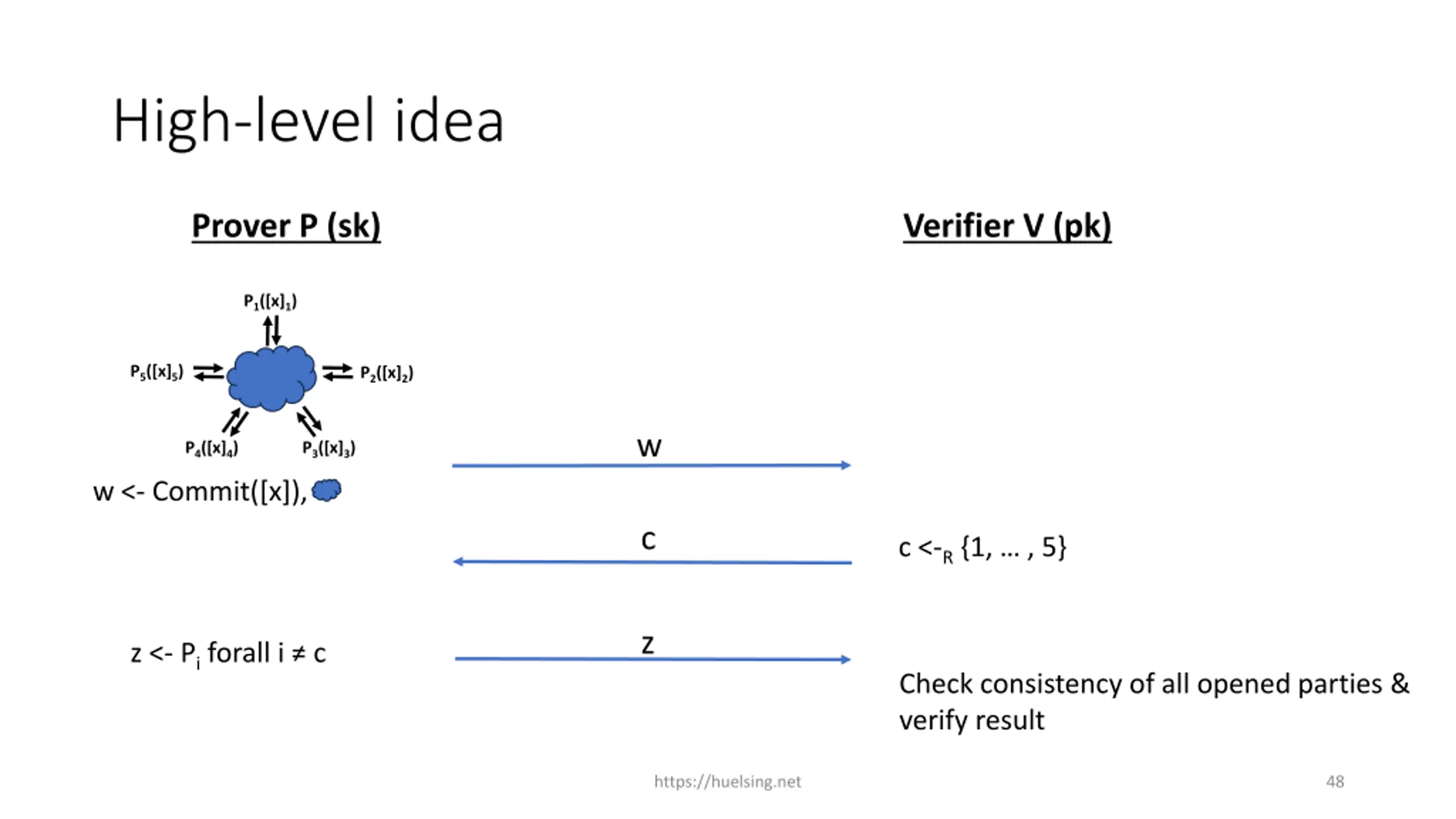 High-level idea

Prover P (sk)

Verifier V (pk)

$P_1([x]_1)$

$P_5([x]_5)$

$P_2([x]_2)$

$P_4([x]_4)$

$P_3([x]_3)$

w <- Commit([x]),

w

c

c $<-_R$ {1, … , 5}

z <- $P_i$ forall i ≠ c

z

Check consistency of all opened parties & verify result

https://huelsing.net

48